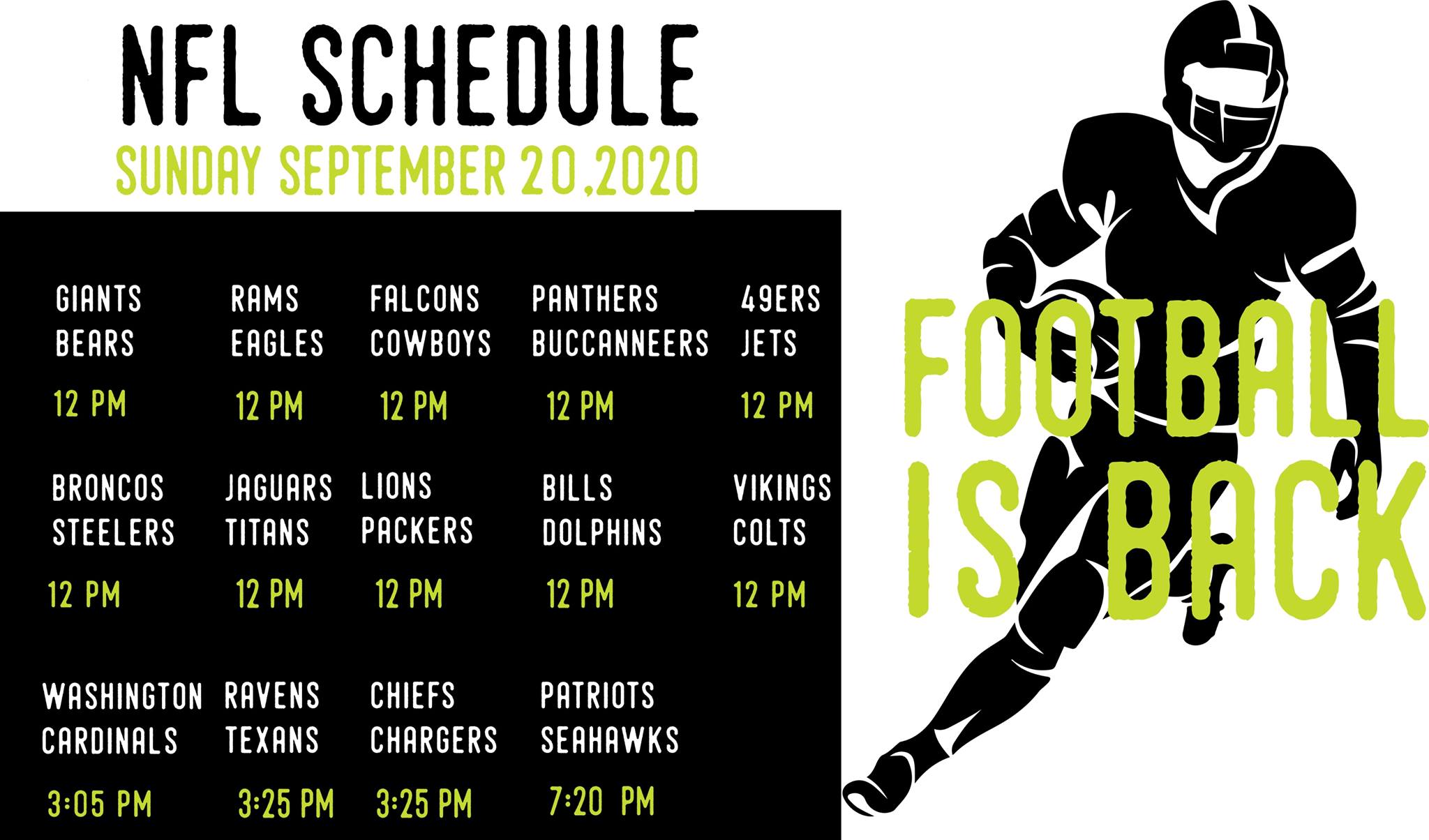 NFL SCHEDULE
SUNDAY SEPTEMBER 20,2020

GIANTS
BEARS
12 PM

RAMS
EAGLES
12 PM

FALCONS
COWBOYS
12 PM

PANTHERS
BUCCANNEERS
12 PM

49ERS
JETS
12 PM

BRONCOS
STEELERS
12 PM

JAGUARS
TITANS
12 PM

LIONS
PACKERS
12 PM

BILLS
DOLPHINS
12 PM

VIKINGS
COLTS
12 PM

WASHINGTON
CARDINALS
3:05 PM

RAVENS
TEXANS
3:25 PM

CHIEFS
CHARGERS
3:25 PM

PATRIOTS
SEAHAWKS
7:20 PM

FOOTBALL IS BACK